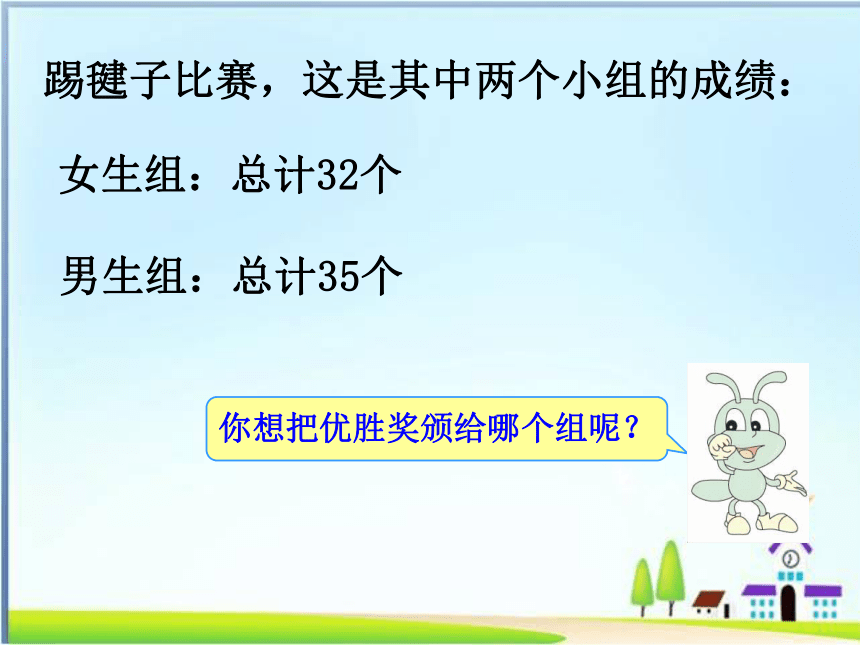 踢毽子比赛，这是其中两个小组的成绩：

女生组：总计32个

男生组：总计35个

你想把优胜奖颁给哪个组呢？